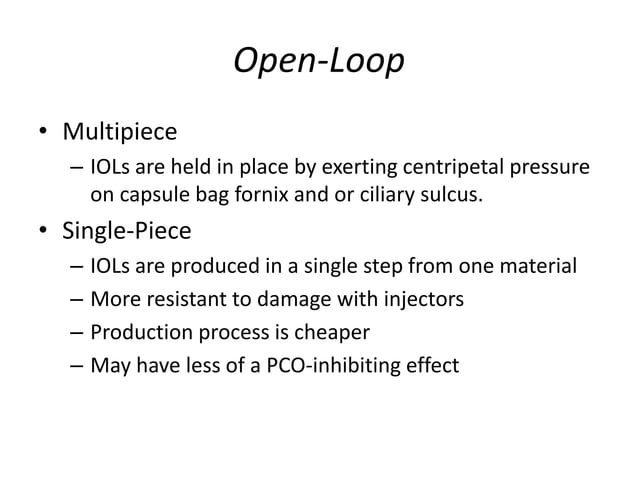 Open-Loop

• Multipiece
– IOLs are held in place by exerting centripetal pressure on capsule bag fornix and or ciliary sulcus.

• Single-Piece
– IOLs are produced in a single step from one material
– More resistant to damage with injectors
– Production process is cheaper
– May have less of a PCO-inhibiting effect